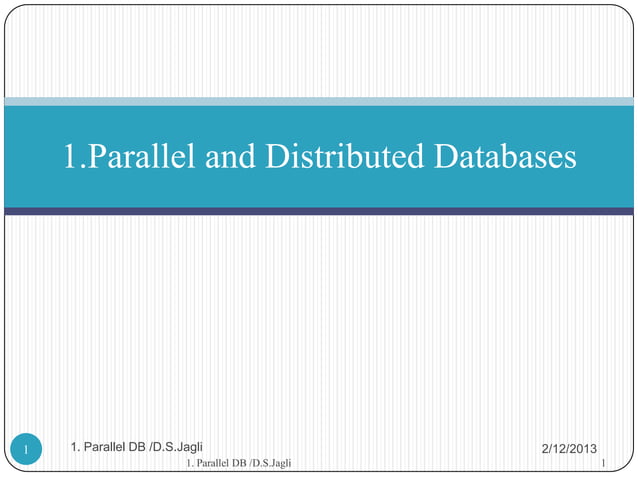 1.Parallel and Distributed Databases

1

1. Parallel DB /D.S.Jagli

2/12/2013

1. Parallel DB /D.S.Jagli

1